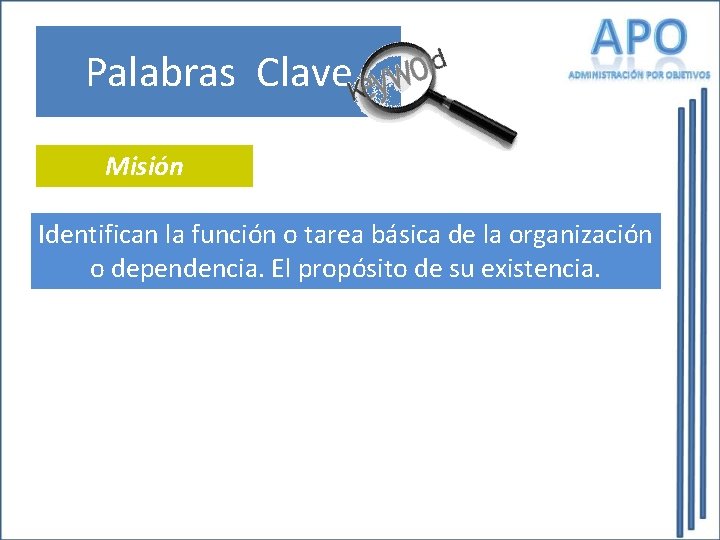 Palabras Clave

keyword

APO
ADMINISTRACIÓN POR OBJETIVOS

Misión

Identifican la función o tarea básica de la organización o dependencia. El propósito de su existencia.